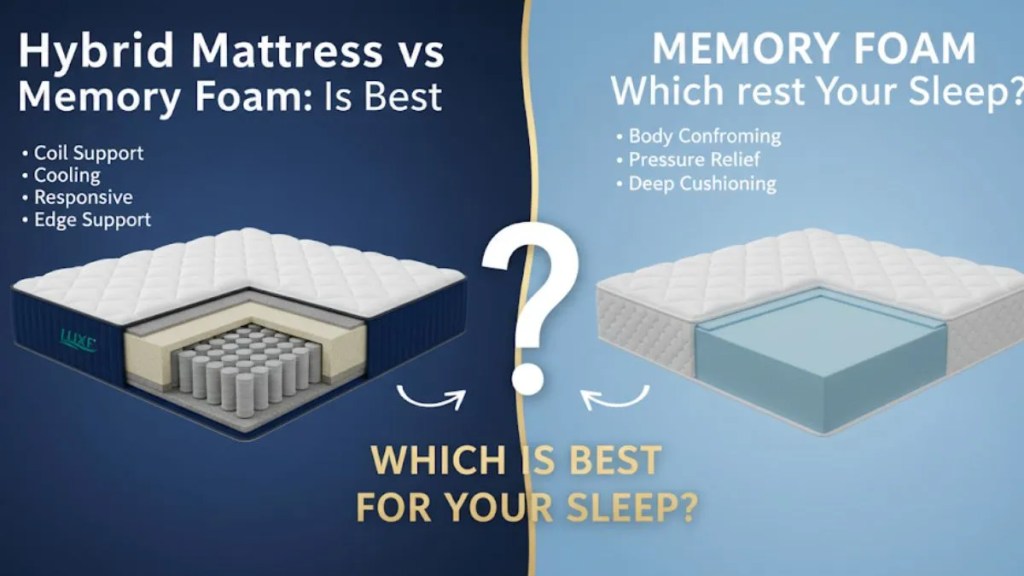 Hybrid Mattress vs Memory Foam: Is Best

• Coil Support
• Cooling
• Responsive
• Edge Support

LUXE

MEMORY FOAM
Which rest Your Sleep?

• Body Confroming
• Pressure Relief
• Deep Cushioning

?

WHICH IS BEST
FOR YOUR SLEEP?